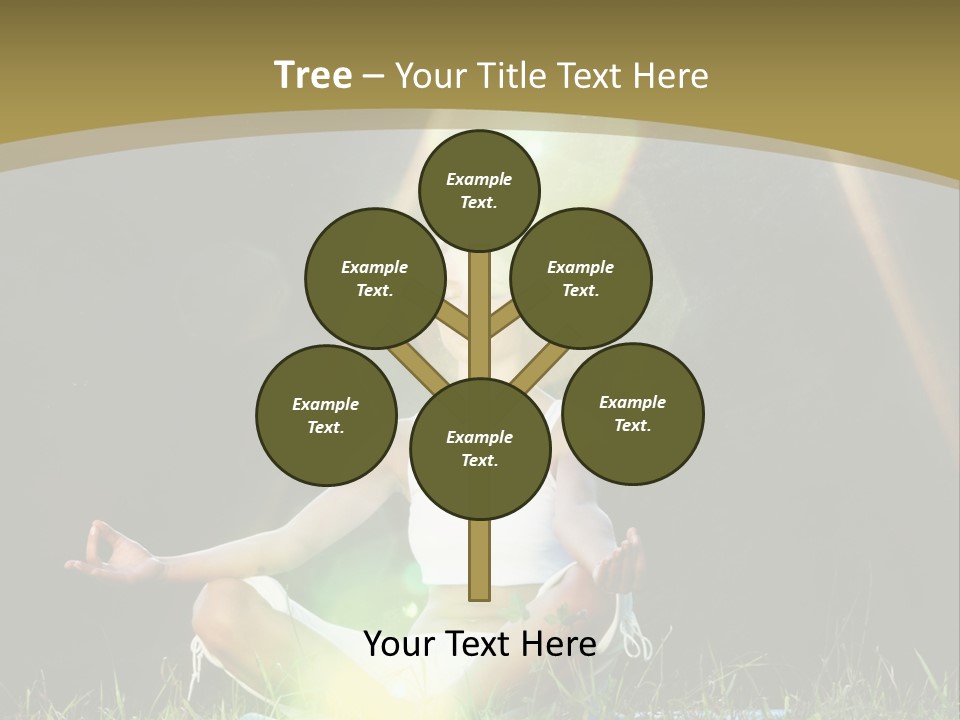 Tree – Your Title Text Here

Example Text.

Example Text.

Example Text.

Example Text.

Example Text.

Example Text.

Your Text Here